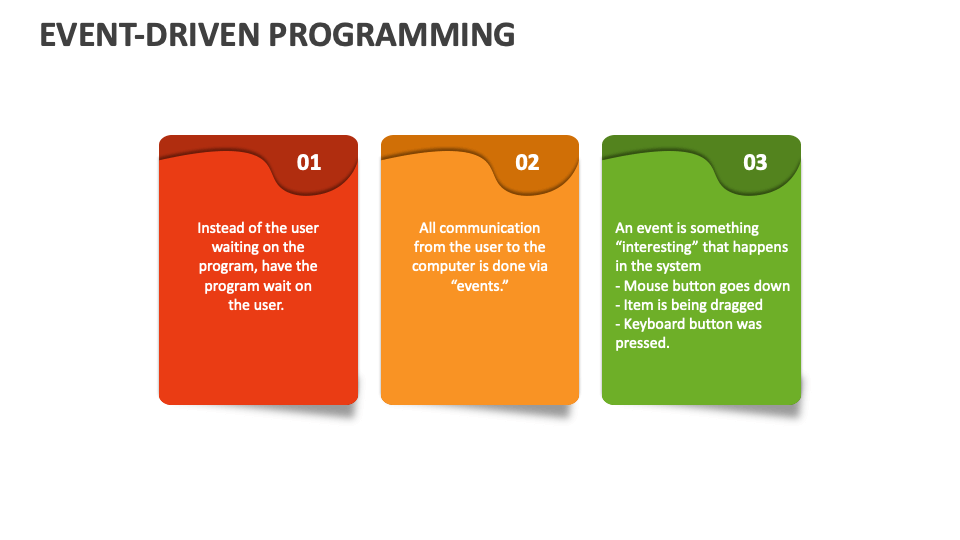 EVENT-DRIVEN PROGRAMMING

01

Instead of the user waiting on the program, have the program wait on the user.

02

All communication from the user to the computer is done via “events.”

03

An event is something “interesting” that happens in the system
- Mouse button goes down
- Item is being dragged
- Keyboard button was pressed.